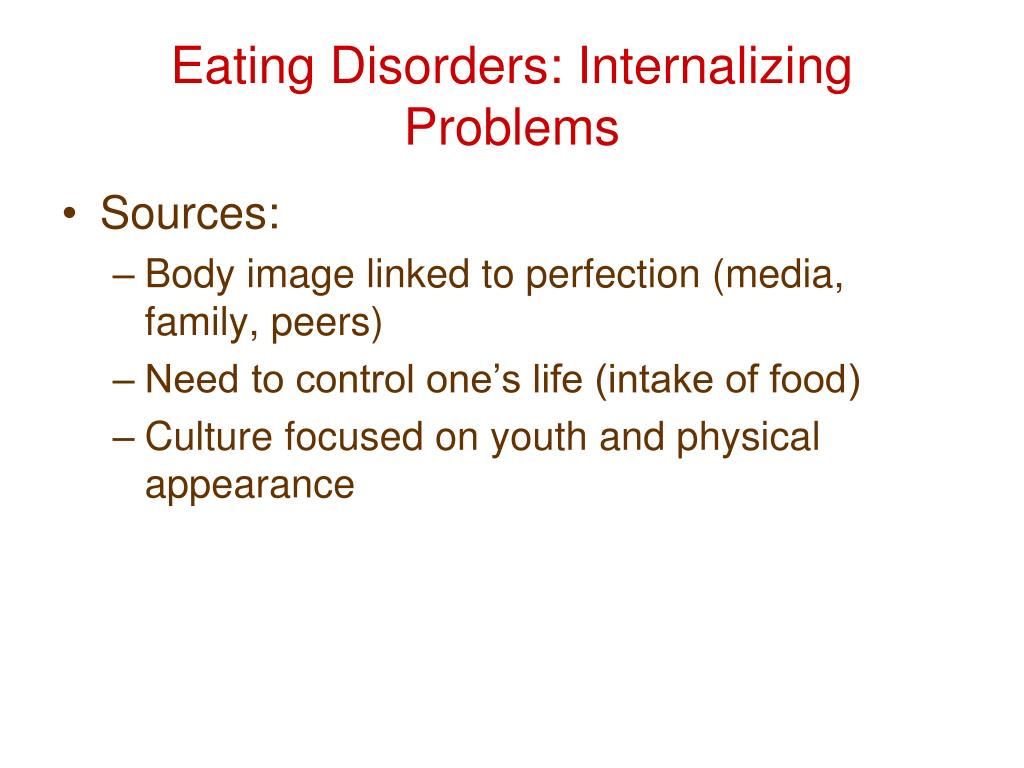 Eating Disorders: Internalizing Problems

• Sources:
– Body image linked to perfection (media, family, peers)
– Need to control one’s life (intake of food)
– Culture focused on youth and physical appearance